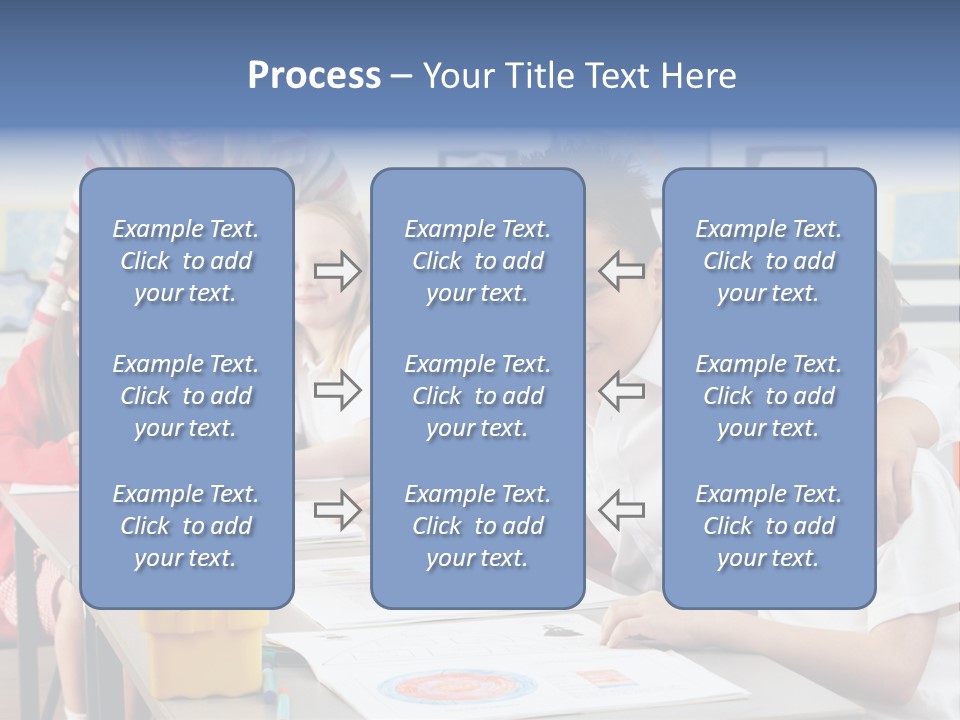 Process – Your Title Text Here

Example Text. Click to add your text.

Example Text. Click to add your text.

Example Text. Click to add your text.

Example Text. Click to add your text.

Example Text. Click to add your text.

Example Text. Click to add your text.

Example Text. Click to add your text.

Example Text. Click to add your text.

Example Text. Click to add your text.